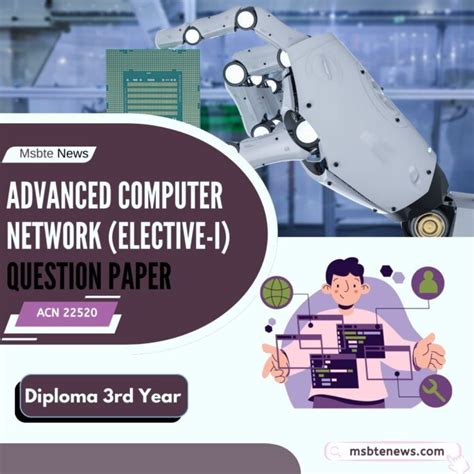 Msbte News

ADVANCED COMPUTER NETWORK (ELECTIVE-I) QUESTION PAPER

ACN 22520

Diploma 3rd Year

msbtenews.com